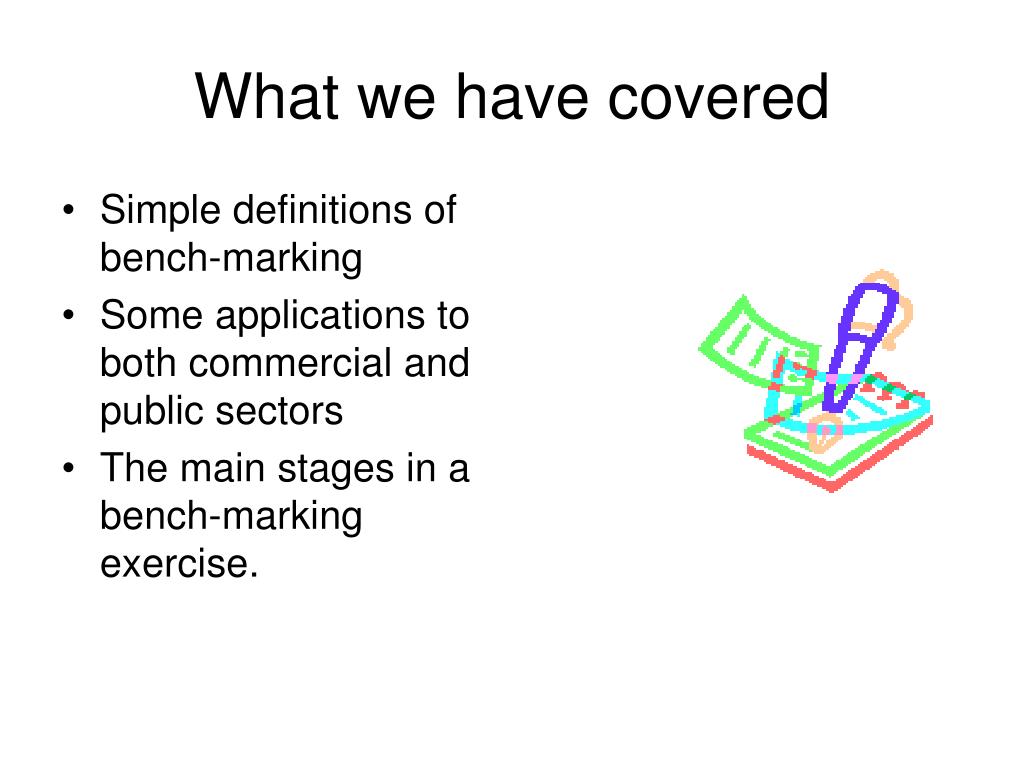 What we have covered

• Simple definitions of bench-marking
• Some applications to both commercial and public sectors
• The main stages in a bench-marking exercise.